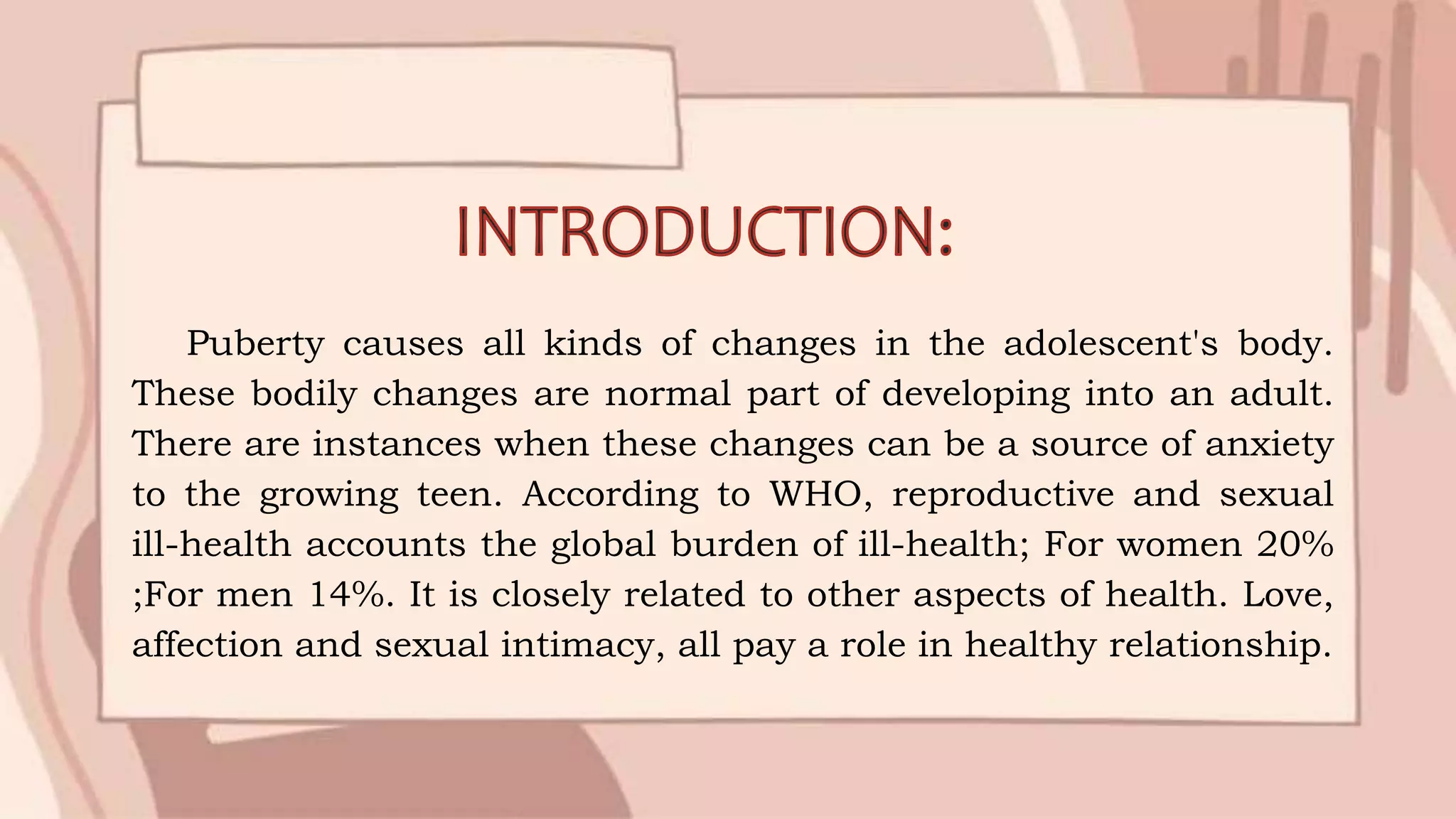 INTRODUCTION:

Puberty causes all kinds of changes in the adolescent's body. These bodily changes are normal part of developing into an adult. There are instances when these changes can be a source of anxiety to the growing teen. According to WHO, reproductive and sexual ill-health accounts the global burden of ill-health; For women 20% ;For men 14%. It is closely related to other aspects of health. Love, affection and sexual intimacy, all pay a role in healthy relationship.